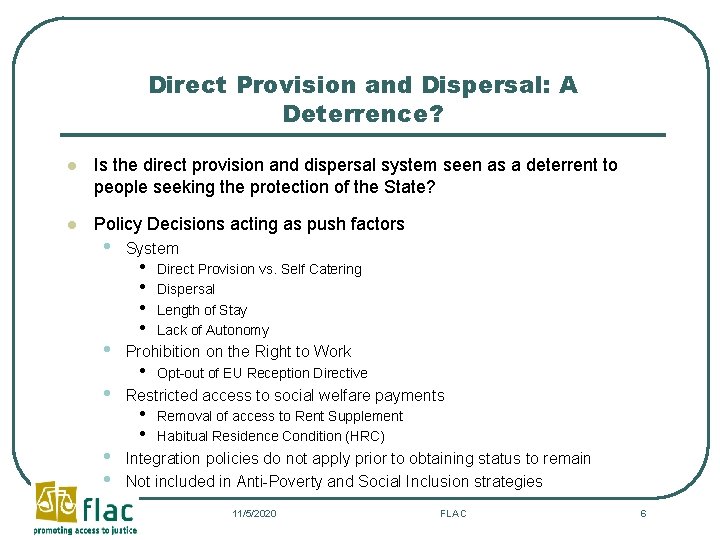 Direct Provision and Dispersal: A Deterrence?

- Is the direct provision and dispersal system seen as a deterrent to people seeking the protection of the State?
- Policy Decisions acting as push factors
  - System
    - Direct Provision vs. Self Catering
    - Dispersal
    - Length of Stay
    - Lack of Autonomy
  - Prohibition on the Right to Work
    - Opt-out of EU Reception Directive
  - Restricted access to social welfare payments
    - Removal of access to Rent Supplement
    - Habitual Residence Condition (HRC)
  - Integration policies do not apply prior to obtaining status to remain
  - Not included in Anti-Poverty and Social Inclusion strategies

flac
promoting access to justice

11/5/2020

FLAC

6